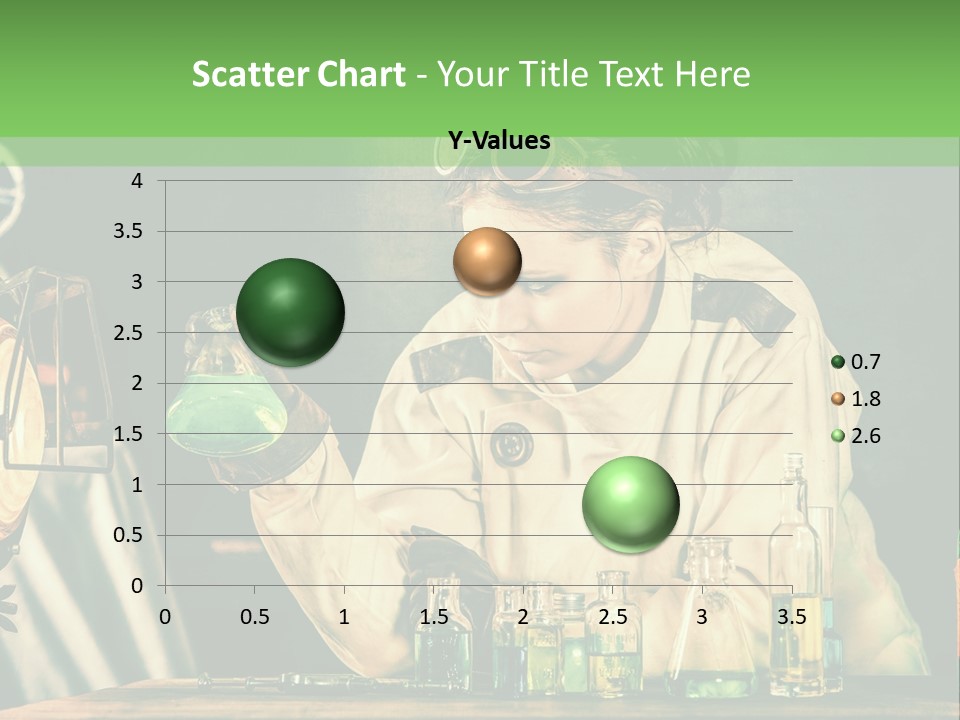 Scatter Chart - Your Title Text Here

Y-Values

4
3.5
3
2.5
2
1.5
1
0.5
0

0 0.5 1 1.5 2 2.5 3 3.5

0.7
1.8
2.6